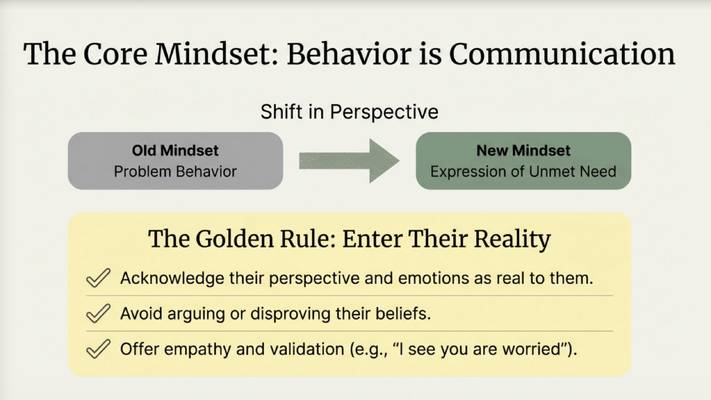 The Core Mindset: Behavior is Communication

Shift in Perspective

Old Mindset
Problem Behavior

New Mindset
Expression of Unmet Need

The Golden Rule: Enter Their Reality

Acknowledge their perspective and emotions as real to them.

Avoid arguing or disproving their beliefs.

Offer empathy and validation (e.g., "I see you are worried").